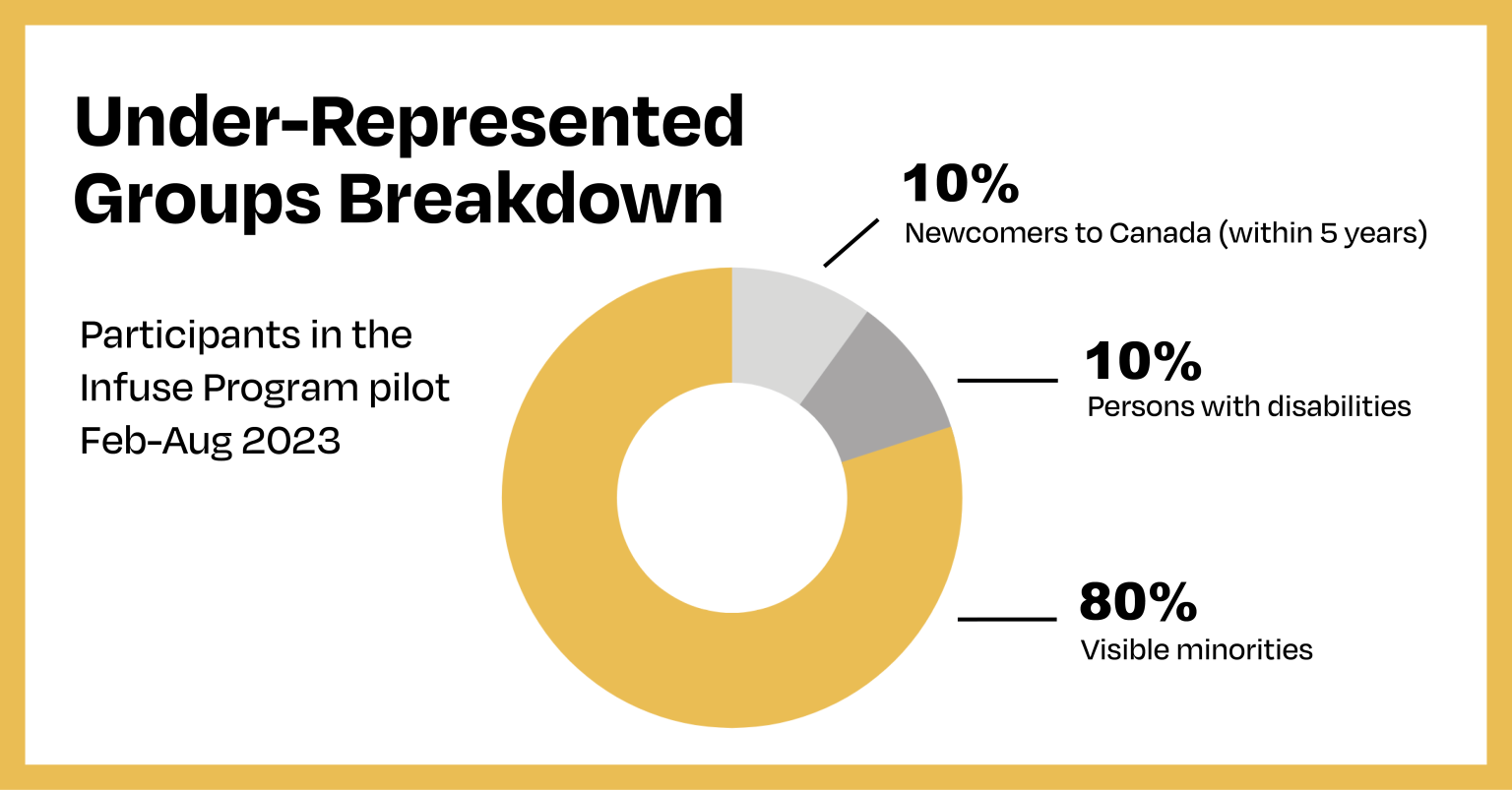 Under-Represented Groups Breakdown

Participants in the Infuse Program pilot Feb-Aug 2023

10%
Newcomers to Canada (within 5 years)

10%
Persons with disabilities

80%
Visible minorities